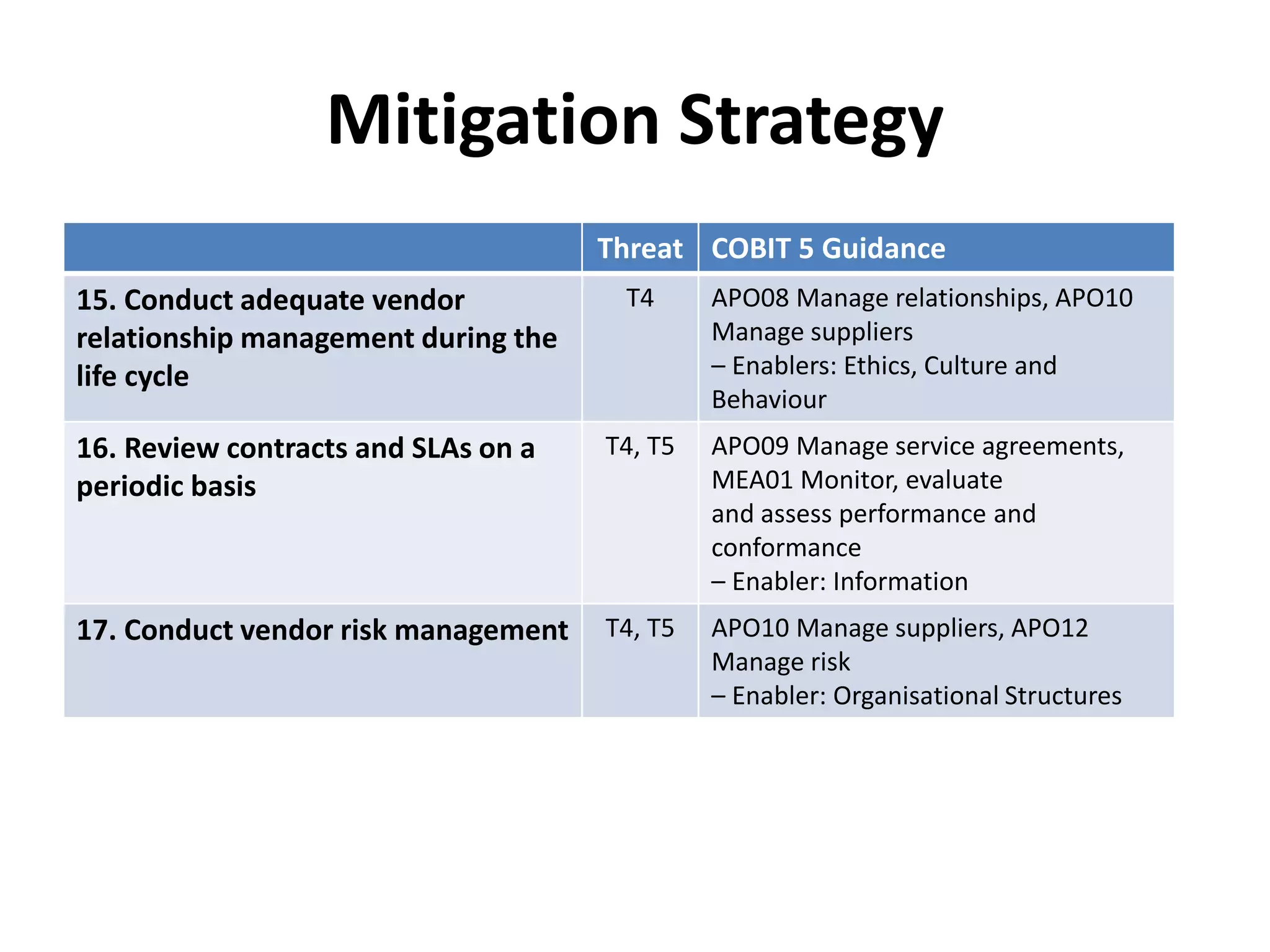 Mitigation Strategy

| | Threat | COBIT 5 Guidance |
|---|---|---|
| 15. Conduct adequate vendor relationship management during the life cycle | T4 | APO08 Manage relationships, APO10 Manage suppliers – Enablers: Ethics, Culture and Behaviour |
| 16. Review contracts and SLAs on a periodic basis | T4, T5 | APO09 Manage service agreements, MEA01 Monitor, evaluate and assess performance and conformance – Enabler: Information |
| 17. Conduct vendor risk management | T4, T5 | APO10 Manage suppliers, APO12 Manage risk – Enabler: Organisational Structures |